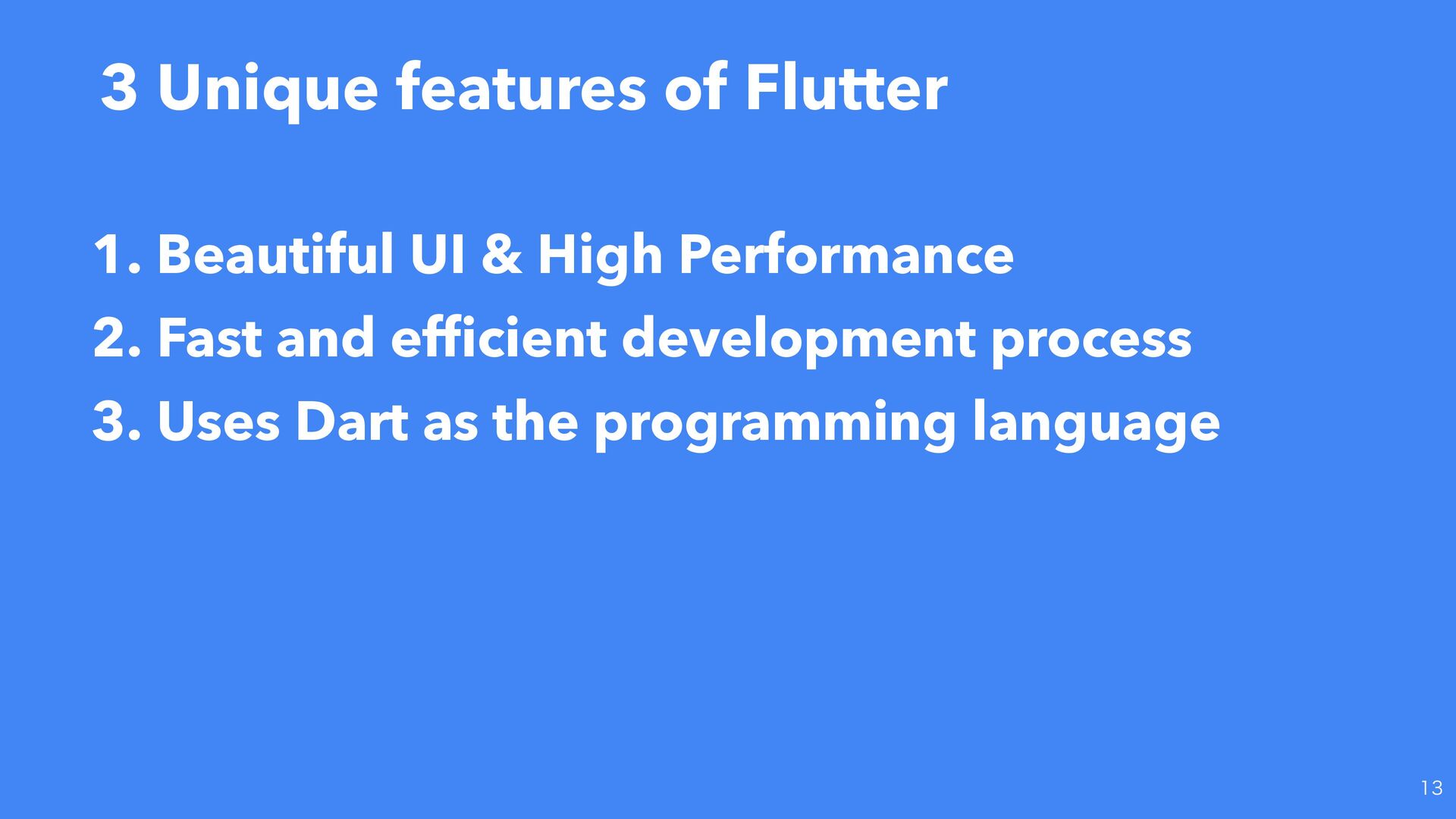 3 Unique features of Flutter

1. Beautiful UI & High Performance
2. Fast and efficient development process
3. Uses Dart as the programming language

13